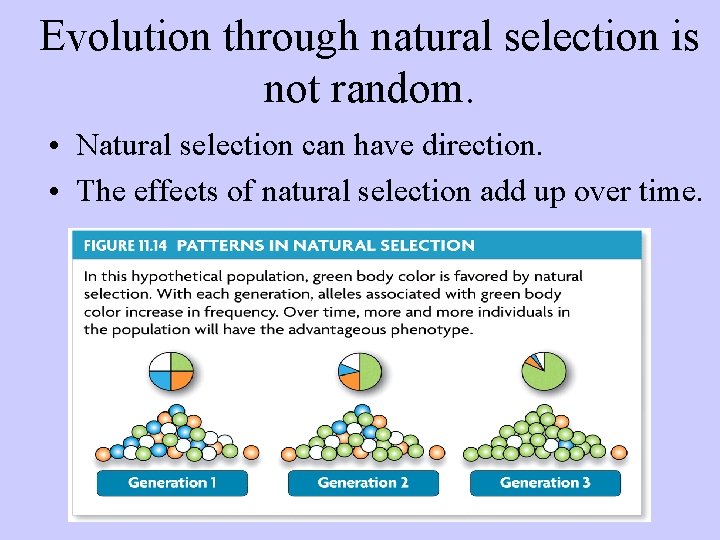 Evolution through natural selection is not random.

• Natural selection can have direction.
• The effects of natural selection add up over time.

FIGURE 11.14 PATTERNS IN NATURAL SELECTION

In this hypothetical population, green body color is favored by natural selection. With each generation, alleles associated with green body color increase in frequency. Over time, more and more individuals in the population will have the advantageous phenotype.

Generation 1

Generation 2

Generation 3